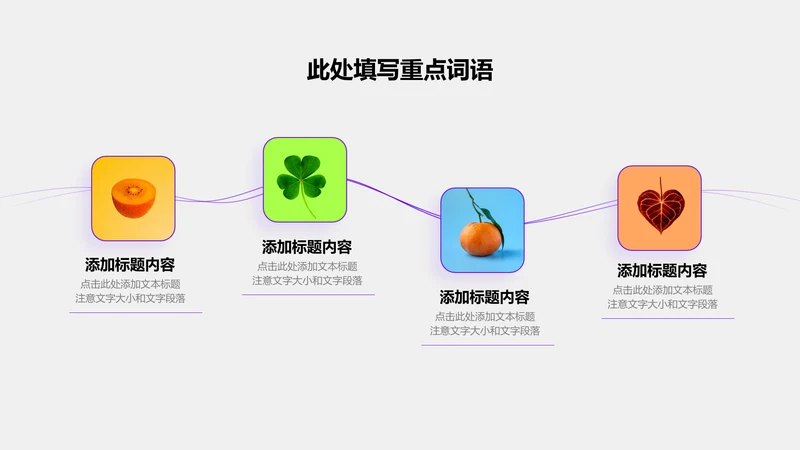 此处填写重点词语

添加标题内容
点击此处添加文本标题
注意文字大小和文字段落

添加标题内容
点击此处添加文本标题
注意文字大小和文字段落

添加标题内容
点击此处添加文本标题
注意文字大小和文字段落

添加标题内容
点击此处添加文本标题
注意文字大小和文字段落